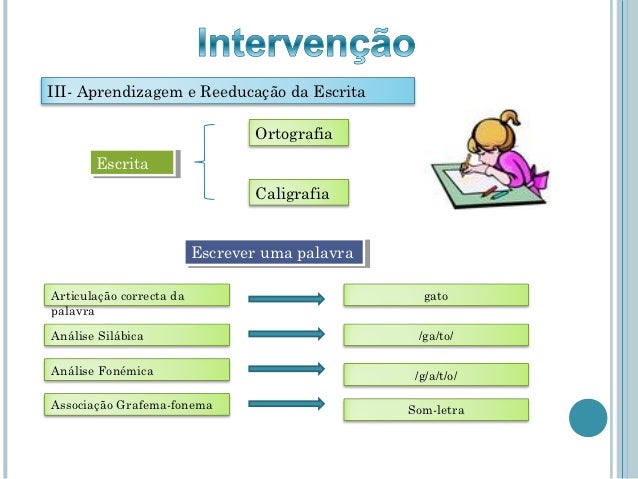 Intervenção

III- Aprendizagem e Reeducação da Escrita

Escrita

Ortografia

Caligrafia

Escrever uma palavra

Articulação correcta da palavra

gato

Análise Silábica

/ga/to/

Análise Fonémica

/g/a/t/o/

Associação Grafema-fonema

Som-letra